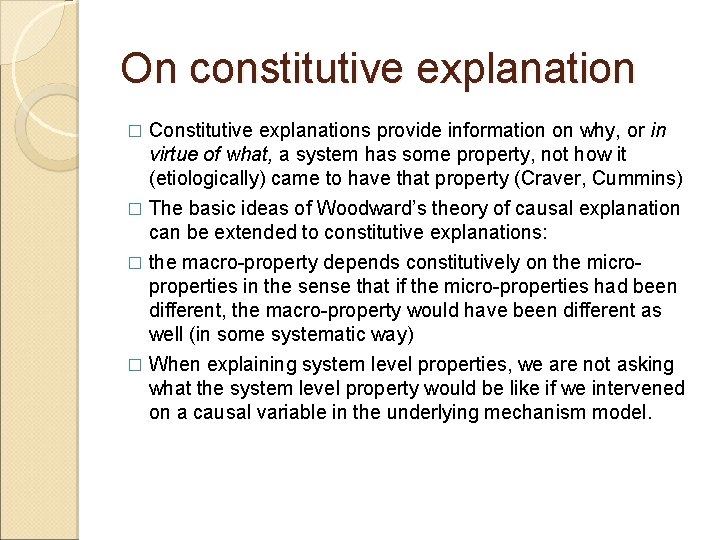 On constitutive explanation

□ Constitutive explanations provide information on why, or in virtue of what, a system has some property, not how it (etiologically) came to have that property (Craver, Cummins)

□ The basic ideas of Woodward's theory of causal explanation can be extended to constitutive explanations:

□ the macro-property depends constitutively on the micro-properties in the sense that if the micro-properties had been different, the macro-property would have been different as well (in some systematic way)

□ When explaining system level properties, we are not asking what the system level property would be like if we intervened on a causal variable in the underlying mechanism model.